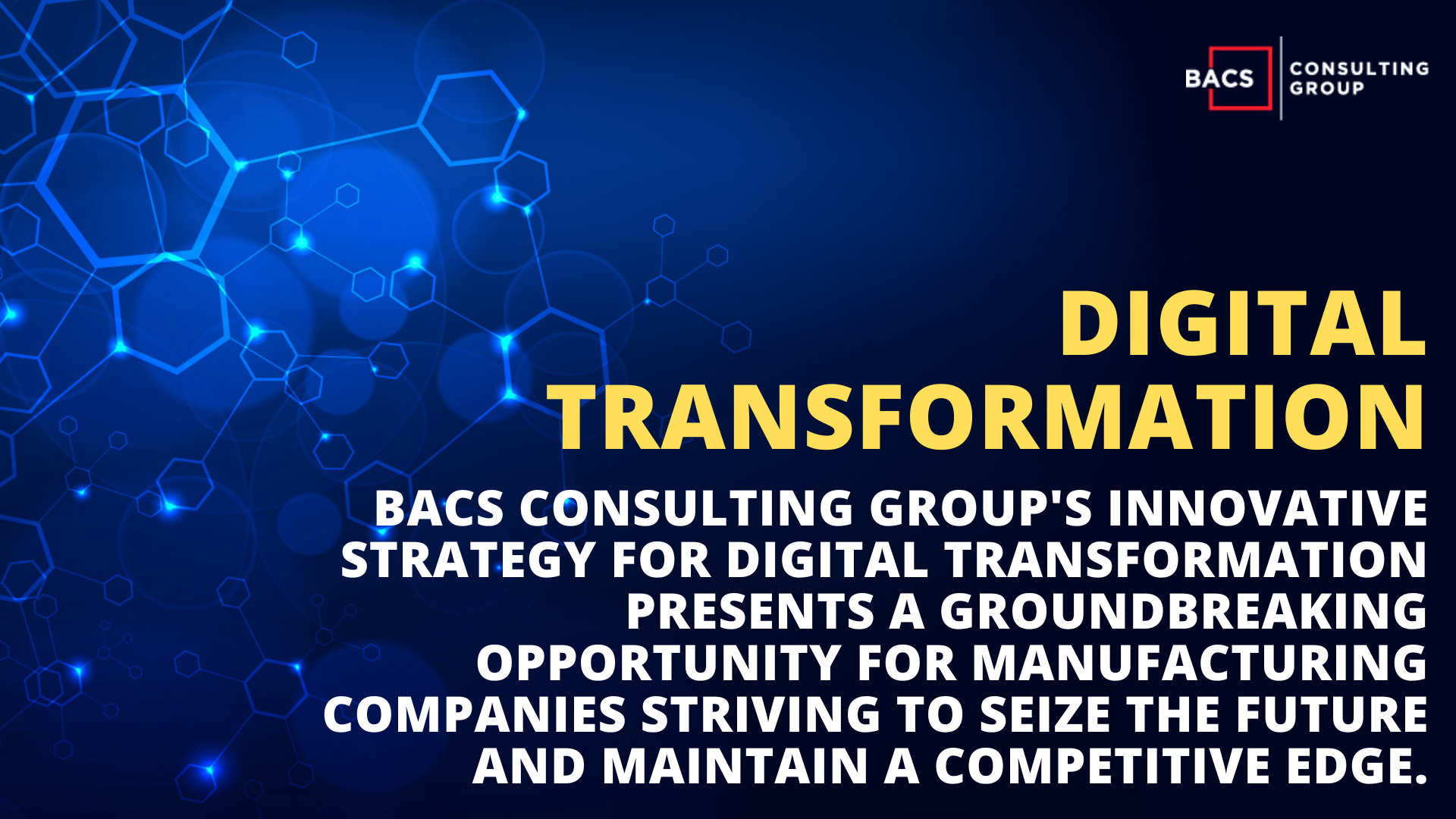 BACS CONSULTING GROUP

DIGITAL TRANSFORMATION

BACS CONSULTING GROUP'S INNOVATIVE STRATEGY FOR DIGITAL TRANSFORMATION PRESENTS A GROUNDBREAKING OPPORTUNITY FOR MANUFACTURING COMPANIES STRIVING TO SEIZE THE FUTURE AND MAINTAIN A COMPETITIVE EDGE.